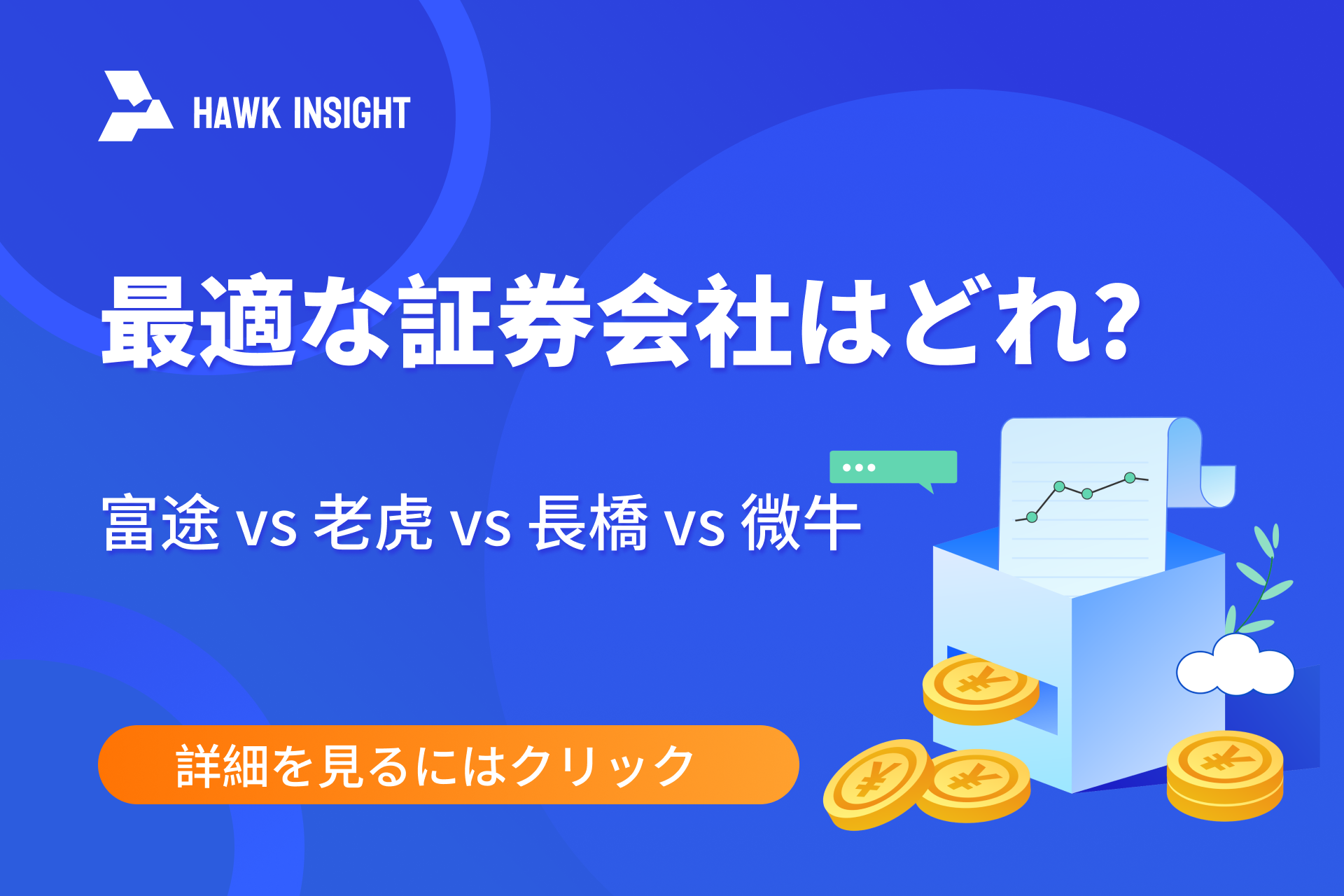 HAWK INSIGHT

最適な証券会社はどれ?

富途 vs 老虎 vs 長橋 vs 微牛

詳細を見るにはクリック